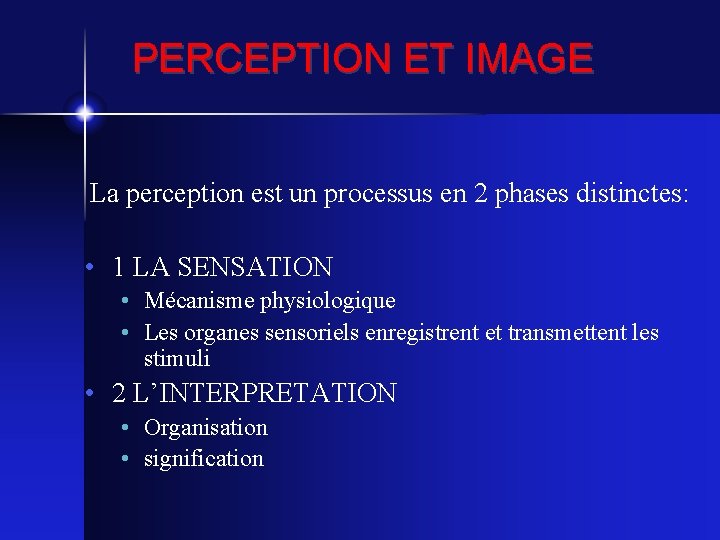 PERCEPTION ET IMAGE

La perception est un processus en 2 phases distinctes:

• 1 LA SENSATION
  • Mécanisme physiologique
  • Les organes sensoriels enregistrent et transmettent les stimuli
• 2 L'INTERPRETATION
  • Organisation
  • signification